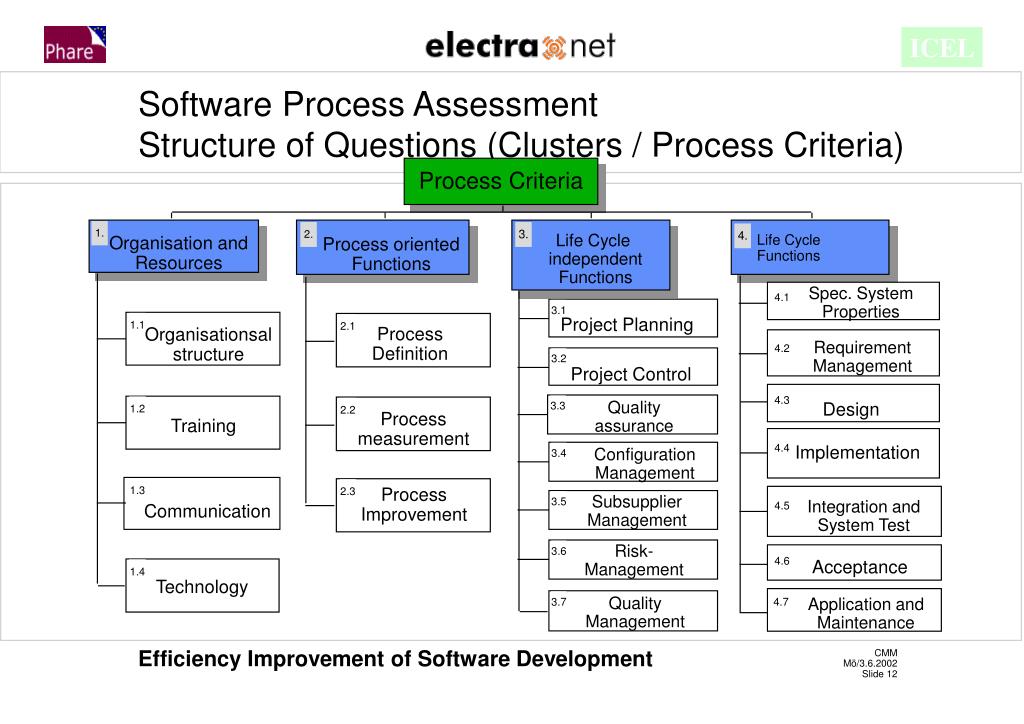 Phare

electra net

ICEL

Software Process Assessment
Structure of Questions (Clusters / Process Criteria)

Process Criteria

1. Organisation and Resources

1.1 Organisationsal structure

1.2 Training

1.3 Communication

1.4 Technology

2. Process oriented Functions

2.1 Process Definition

2.2 Process measurement

2.3 Process Improvement

3. Life Cycle independent Functions

3.1 Project Planning

3.2 Project Control

3.3 Quality assurance

3.4 Configuration Management

3.5 Subsupplier Management

3.6 Risk-Management

3.7 Quality Management

4. Life Cycle Functions

4.1 Spec. System Properties

4.2 Requirement Management

4.3 Design

4.4 Implementation

4.5 Integration and System Test

4.6 Acceptance

4.7 Application and Maintenance

Efficiency Improvement of Software Development

CMM
Mö/3.6.2002
Slide 12